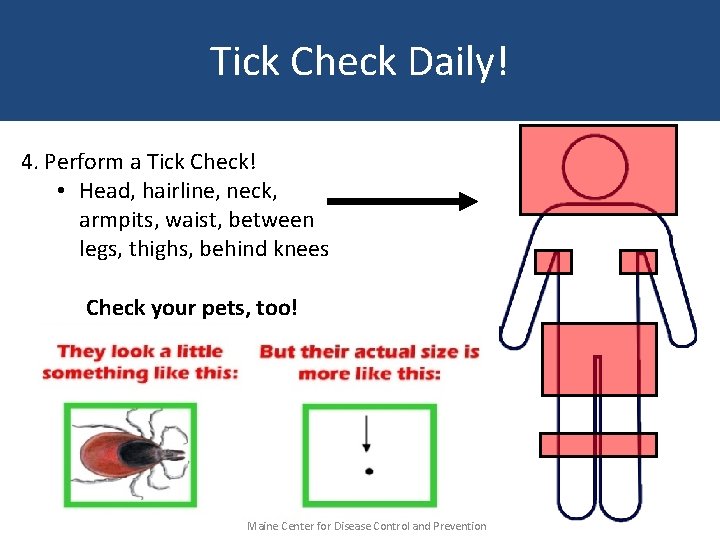 Tick Check Daily!

4. Perform a Tick Check!
• Head, hairline, neck, armpits, waist, between legs, thighs, behind knees

Check your pets, too!

They look a little something like this:

But their actual size is more like this:

Maine Center for Disease Control and Prevention